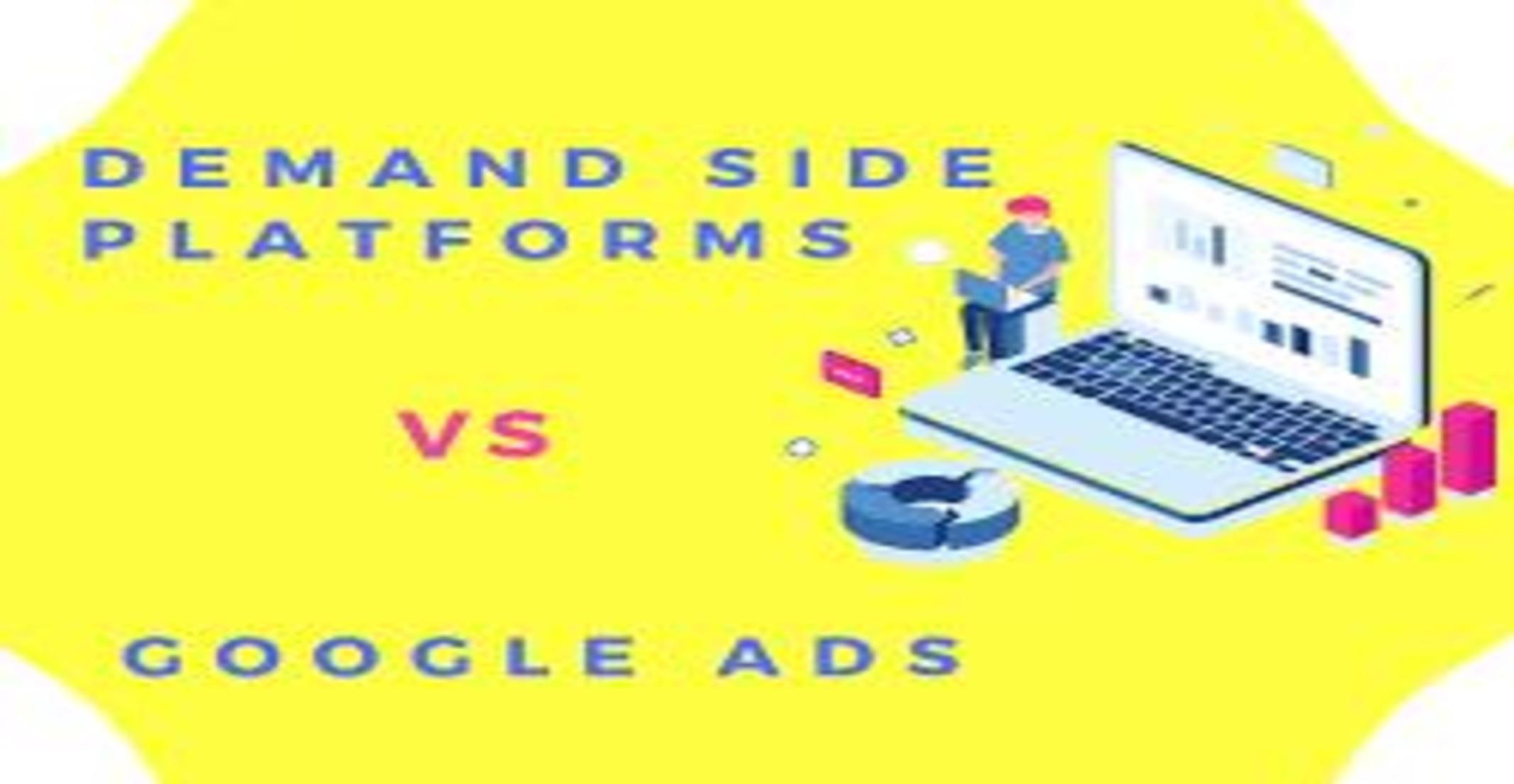 DEMAND SIDE PLATFORMS

VS

GOOGLE ADS